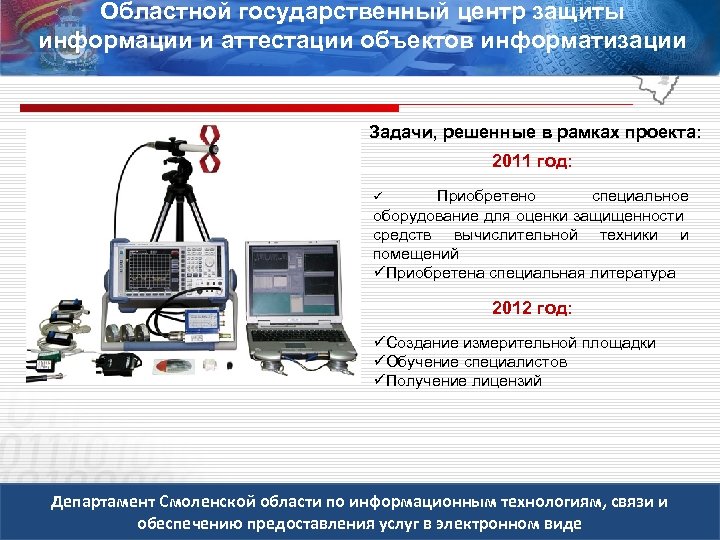 Областной государственный центр защиты информации и аттестации объектов информатизации

Задачи, решенные в рамках проекта:

2011 год:

✓ Приобретено специальное оборудование для оценки защищенности средств вычислительной техники и помещений
✓Приобретена специальная литература

2012 год:

✓Создание измерительной площадки
✓Обучение специалистов
✓Получение лицензий

Департамент Смоленской области по информационным технологиям, связи и обеспечению предоставления услуг в электронном виде